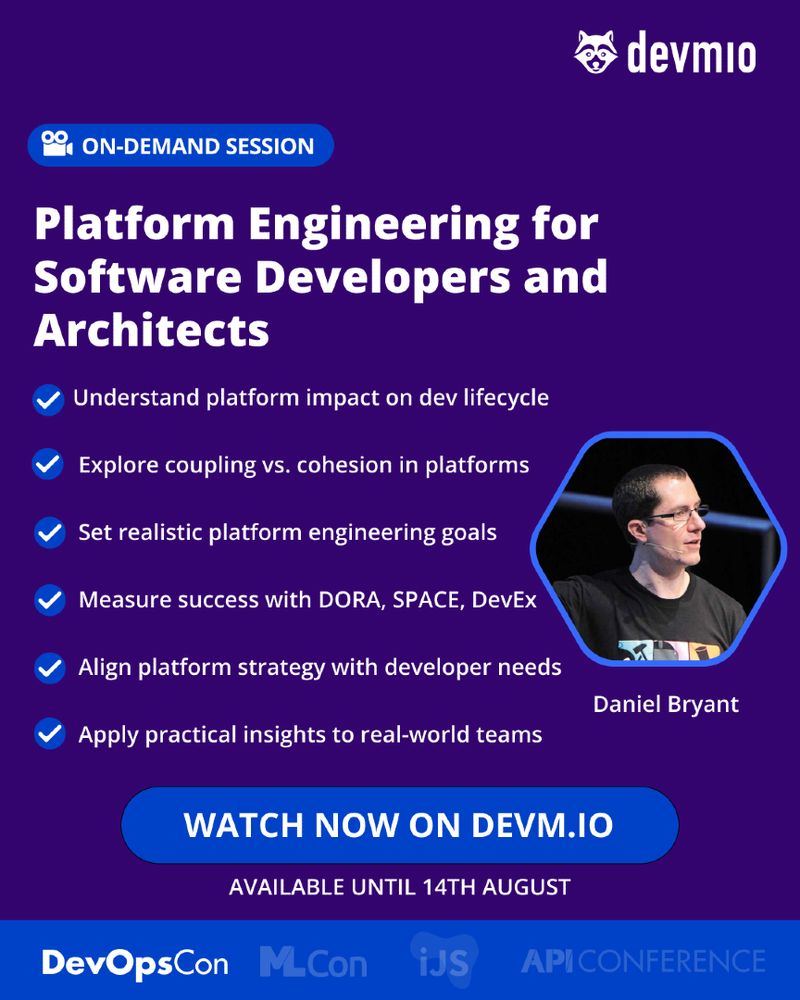 devmio

ON-DEMAND SESSION

Platform Engineering for Software Developers and Architects

Understand platform impact on dev lifecycle

Explore coupling vs. cohesion in platforms

Set realistic platform engineering goals

Measure success with DORA, SPACE, DevEx

Align platform strategy with developer needs

Apply practical insights to real-world teams

Daniel Bryant

WATCH NOW ON DEVM.IO

AVAILABLE UNTIL 14TH AUGUST

DevOpsCon MLCon iJS API CONFERENCE